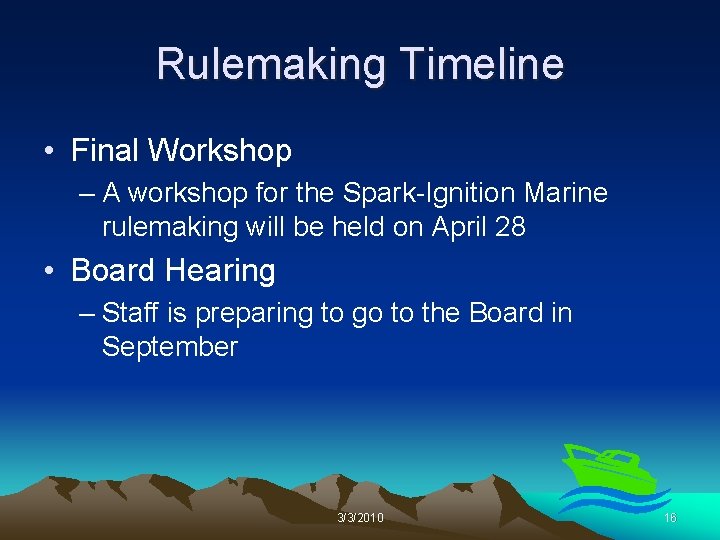 Rulemaking Timeline

• Final Workshop
– A workshop for the Spark-Ignition Marine rulemaking will be held on April 28

• Board Hearing
– Staff is preparing to go to the Board in September

3/3/2010

16